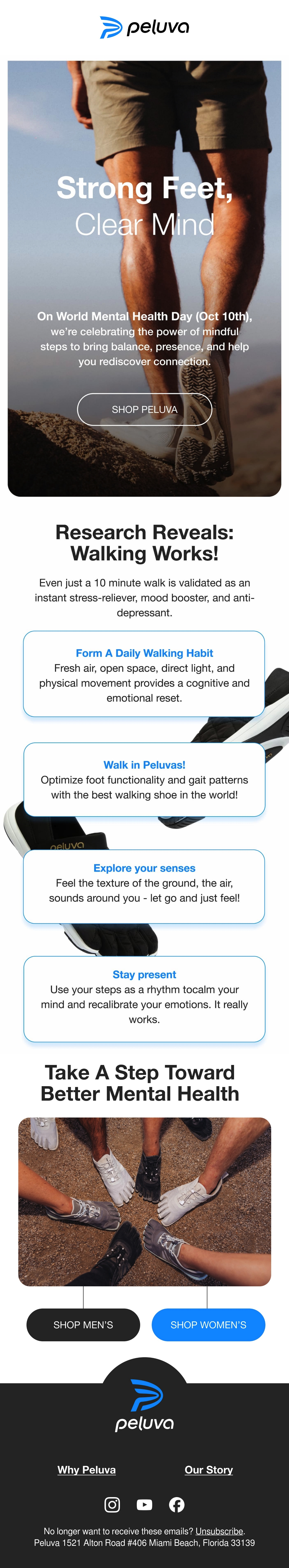 peluva

Strong Feet, Clear Mind

On World Mental Health Day (Oct 10th), we're celebrating the power of mindful steps to bring balance, presence, and help you rediscover connection.

SHOP PELUVA

Research Reveals: Walking Works!

Even just a 10 minute walk is validated as an instant stress-reliever, mood booster, and anti-depressant.

Form A Daily Walking Habit
Fresh air, open space, direct light, and physical movement provides a cognitive and emotional reset.

Walk in Peluvas!
Optimize foot functionality and gait patterns with the best walking shoe in the world!

peluva

Explore your senses
Feel the texture of the ground, the air, sounds around you - let go and just feel!

Stay present
Use your steps as a rhythm tocalm your mind and recalibrate your emotions. It really works.

Take A Step Toward Better Mental Health

SHOP MEN'S

SHOP WOMEN'S

peluva

Why Peluva

Our Story

No longer want to receive these emails? Unsubscribe.
Peluva 1521 Alton Road #406 Miami Beach, Florida 33139